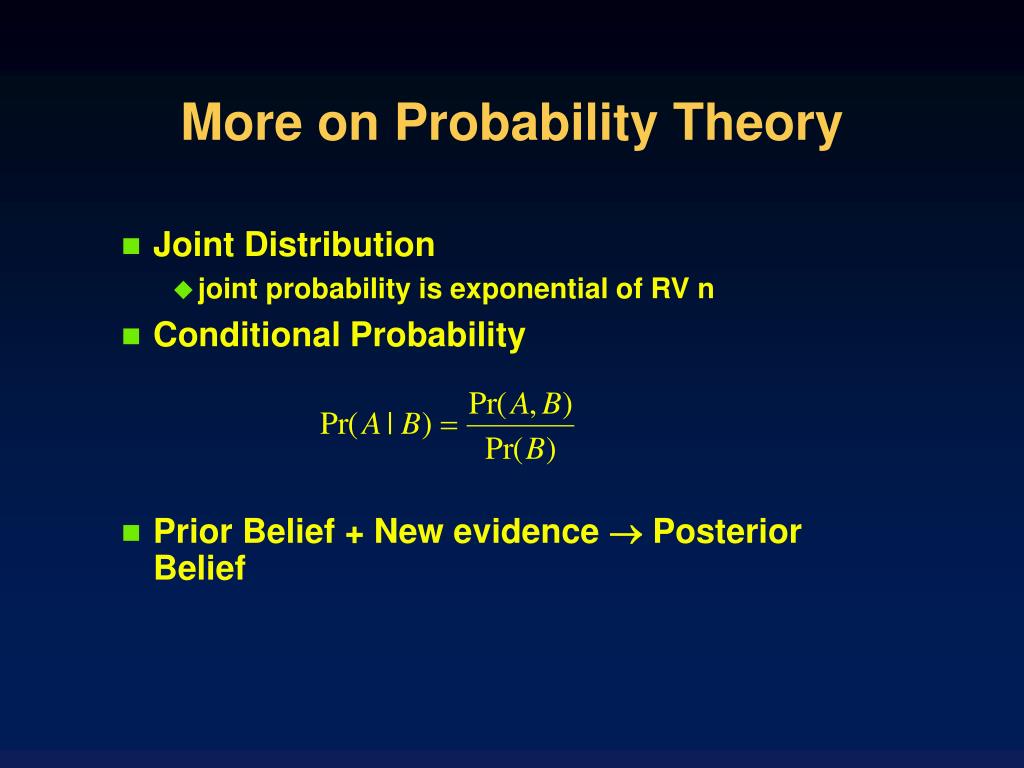 More on Probability Theory

Joint Distribution

joint probability is exponential of RV n

Conditional Probability

$\Pr(A \mid B) = \frac{\Pr(A, B)}{\Pr(B)}$

Prior Belief + New evidence $\rightarrow$ Posterior Belief